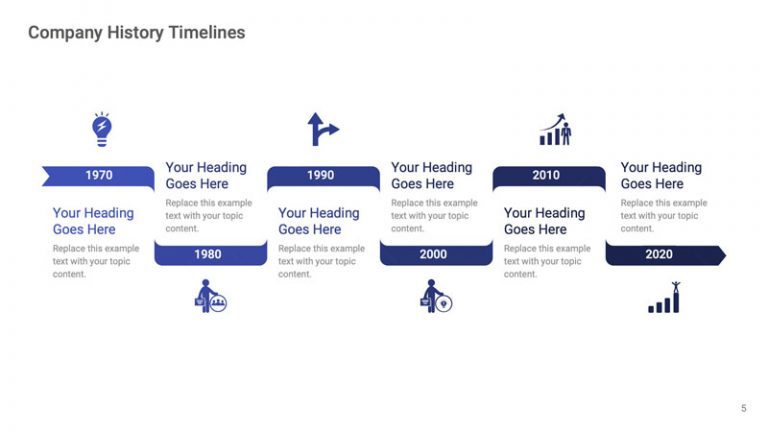 Company History Timelines

1970

Your Heading Goes Here

Replace this example text with your topic content.

Your Heading Goes Here

Replace this example text with your topic content.

1980

1990

Your Heading Goes Here

Replace this example text with your topic content.

Your Heading Goes Here

Replace this example text with your topic content.

2000

2010

Your Heading Goes Here

Replace this example text with your topic content.

Your Heading Goes Here

Replace this example text with your topic content.

2020

5